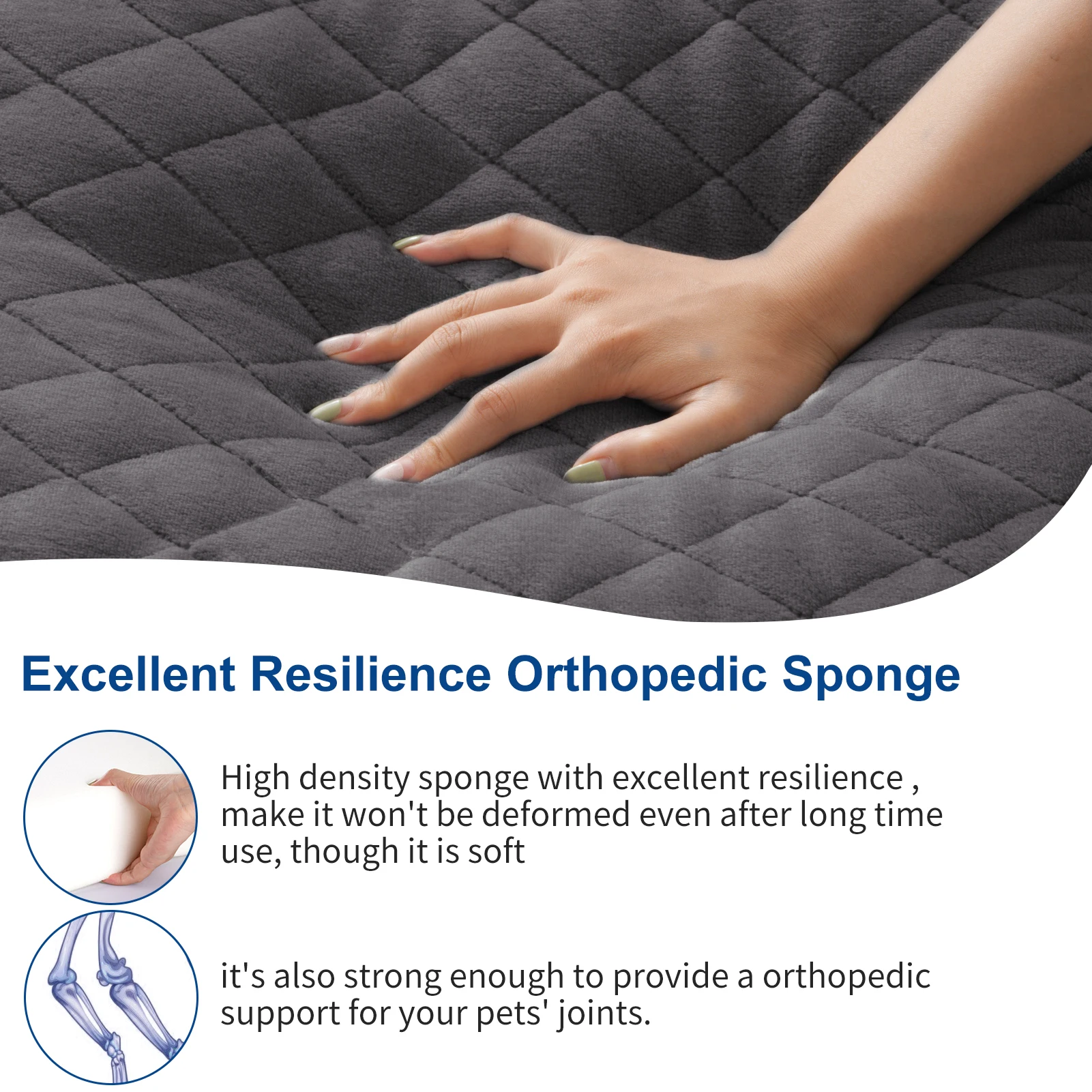 Excellent Resilience Orthopedic Sponge

High density sponge with excellent resilience , make it won't be deformed even after long time use, though it is soft

it's also strong enough to provide a orthopedic support for your pets' joints.